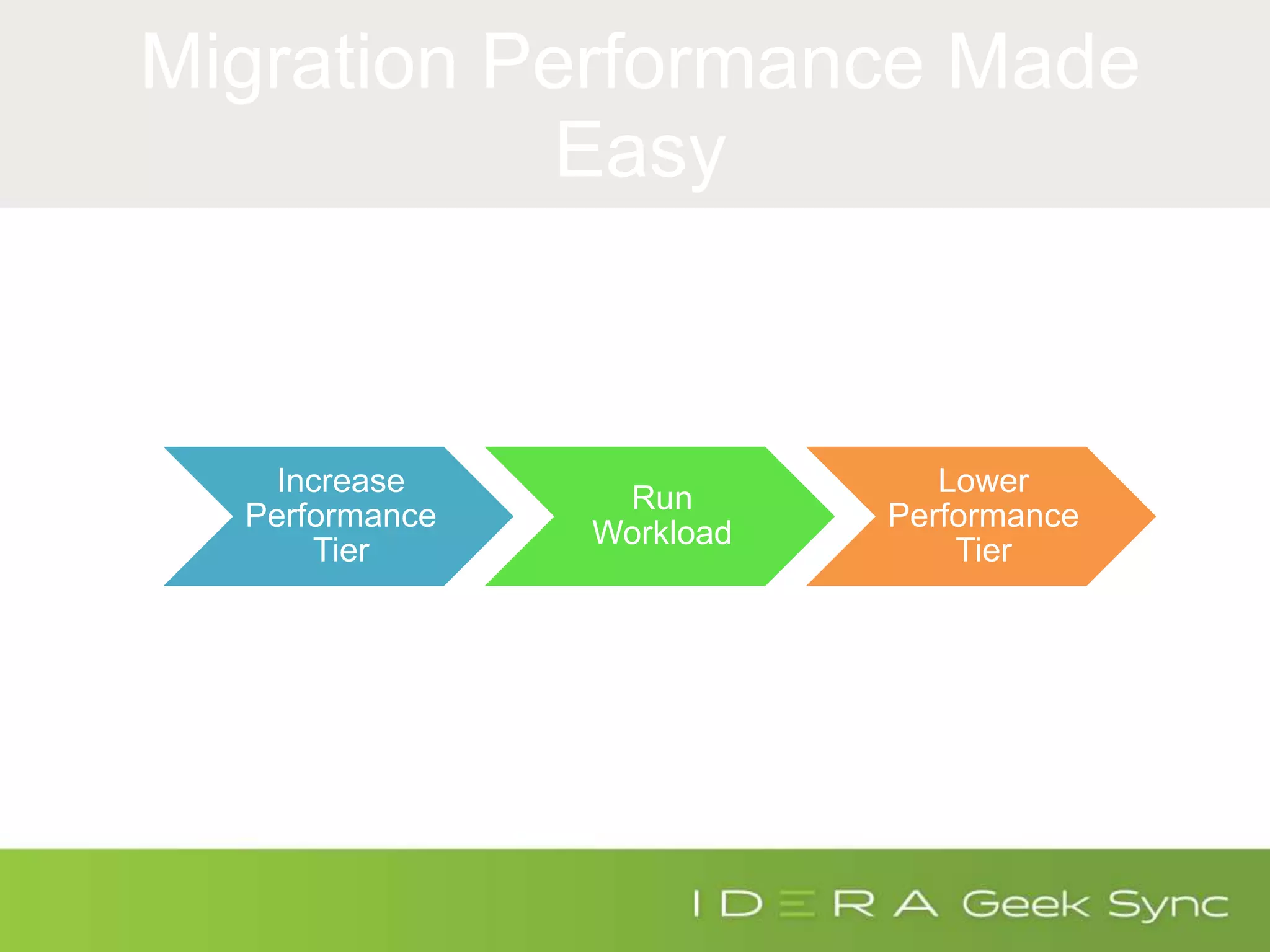 Migration Performance Made Easy

Increase Performance Tier

Run Workload

Lower Performance Tier

IDERA Geek Sync